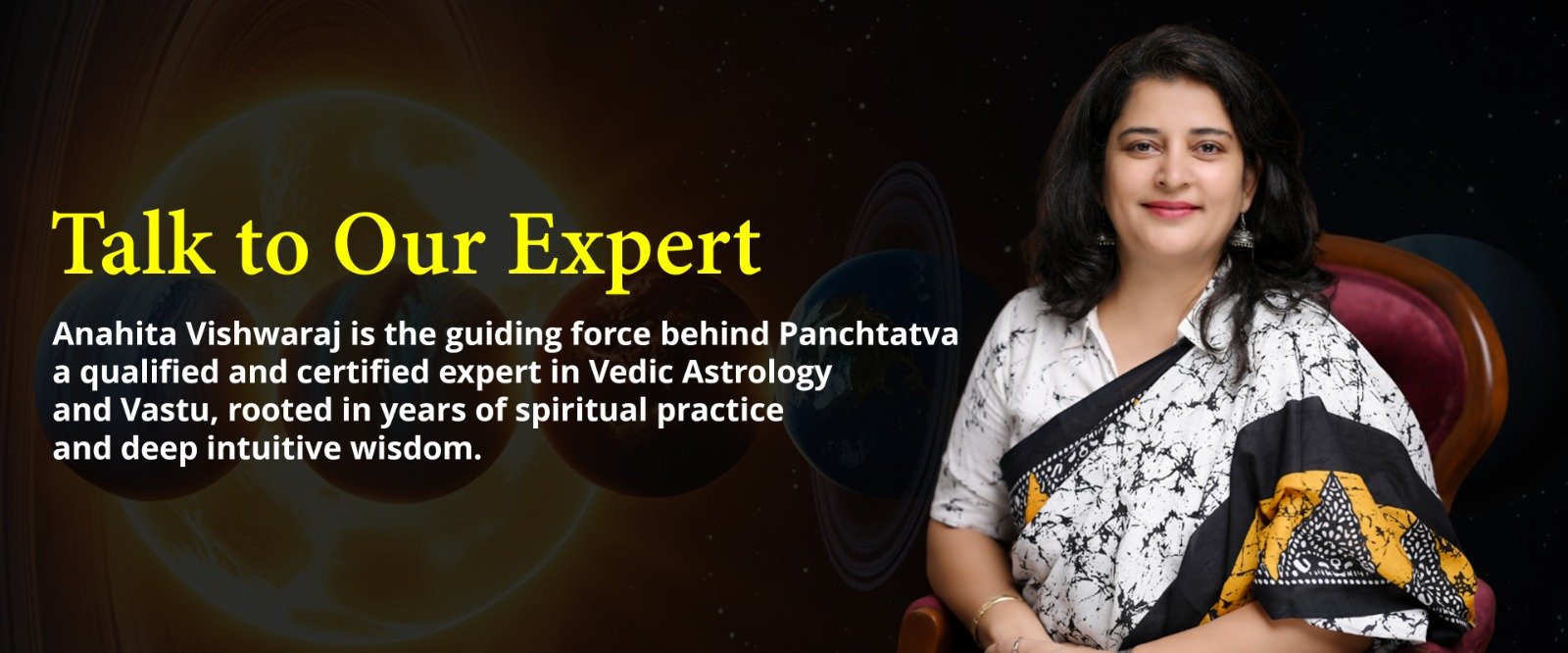 Talk to Our Expert

Anahita Vishwaraj is the guiding force behind Panchtatva a qualified and certified expert in Vedic Astrology and Vastu, rooted in years of spiritual practice and deep intuitive wisdom.